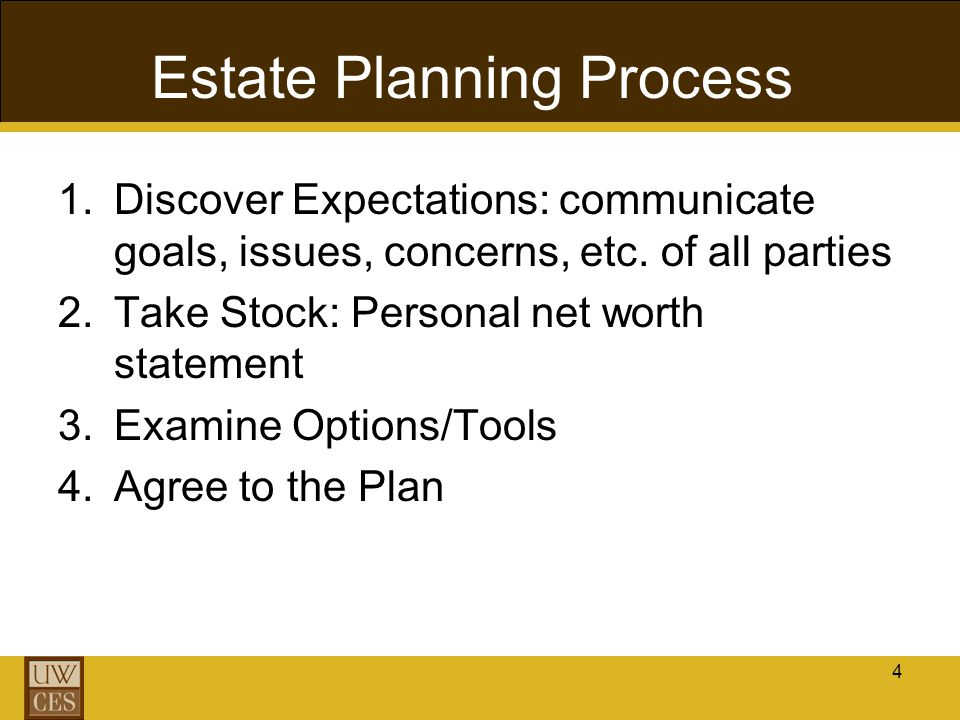 Estate Planning Process

1. Discover Expectations: communicate goals, issues, concerns, etc. of all parties
2. Take Stock: Personal net worth statement
3. Examine Options/Tools
4. Agree to the Plan

UW
CES

4